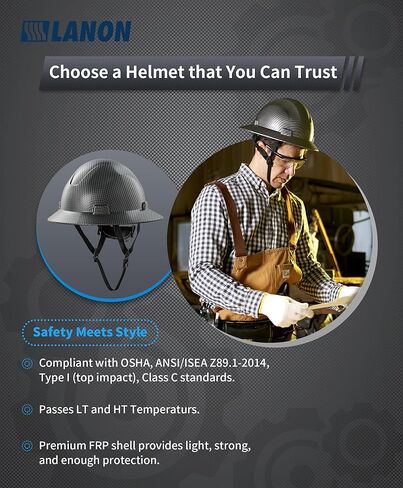 LANON

Choose a Helmet that You Can Trust

Safety Meets Style

Compliant with OSHA, ANSI/ISEA Z89.1-2014, Type I (top impact), Class C standards.

Passes LT and HT Temperaturs.

Premium FRP shell provides light, strong, and enough protection.